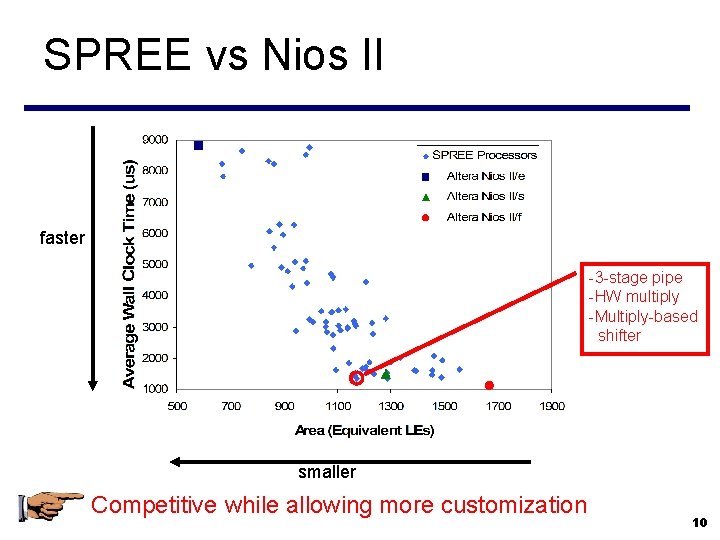 SPREE vs Nios II

faster

Average Wall Clock Time (us)

9000
8000
7000
6000
5000
4000
3000
2000
1000

500 700 900 1100 1300 1500 1700 1900

Area (Equivalent LEs)

SPREE Processors
Altera Nios II/e
Altera Nios II/s
Altera Nios II/f

-3-stage pipe
-HW multiply
-Multiply-based shifter

smaller

Competitive while allowing more customization

10